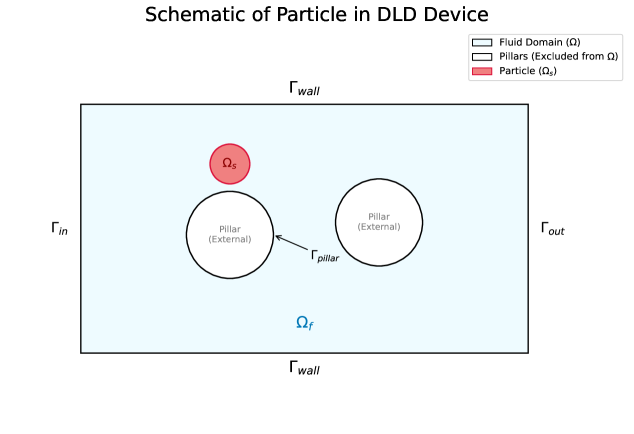 Schematic of Particle in DLD Device

Fluid Domain ($\Omega$)
Pillars (Excluded from $\Omega$)
Particle ($\Omega_s$)

$\Gamma_{wall}$

$\Omega_s$

$\Gamma_{in}$

Pillar
(External)

Pillar
(External)

$\Gamma_{out}$

$\Gamma_{pillar}$

$\Omega_f$

$\Gamma_{wall}$